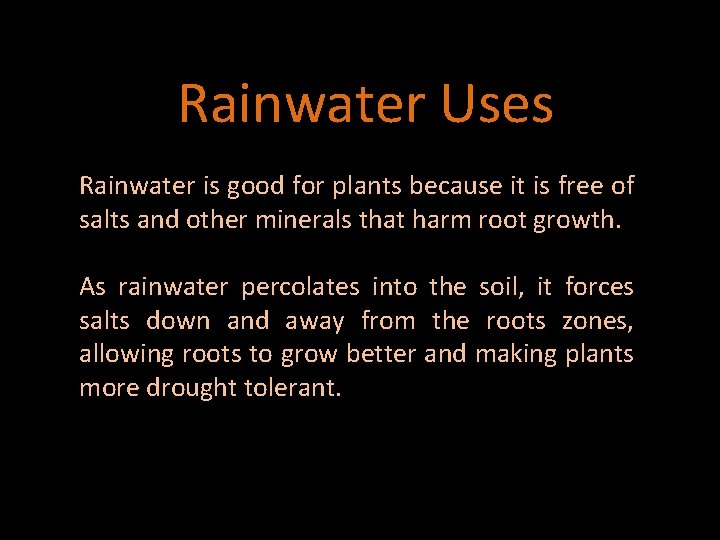 Rainwater Uses

Rainwater is good for plants because it is free of salts and other minerals that harm root growth.

As rainwater percolates into the soil, it forces salts down and away from the roots zones, allowing roots to grow better and making plants more drought tolerant.